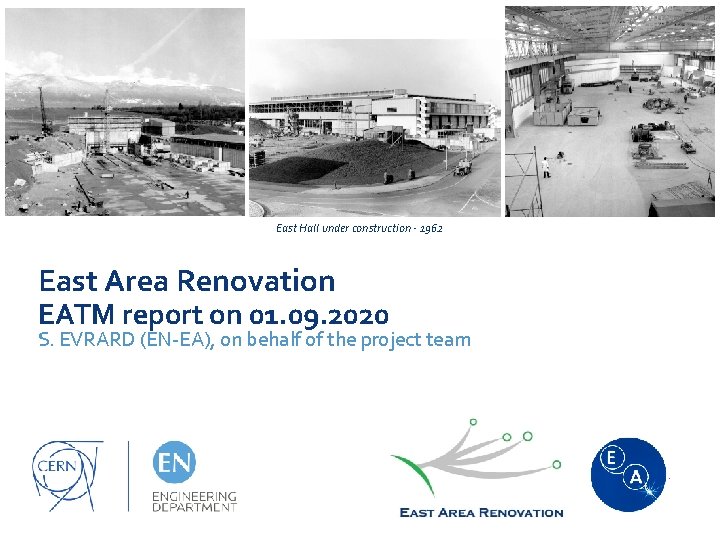 East Hall under construction - 1962

East Area Renovation
EATM report on 01.09.2020
S. EVRARD (EN-EA), on behalf of the project team

CERN

EN
ENGINEERING DEPARTMENT

EAST AREA RENOVATION

E A